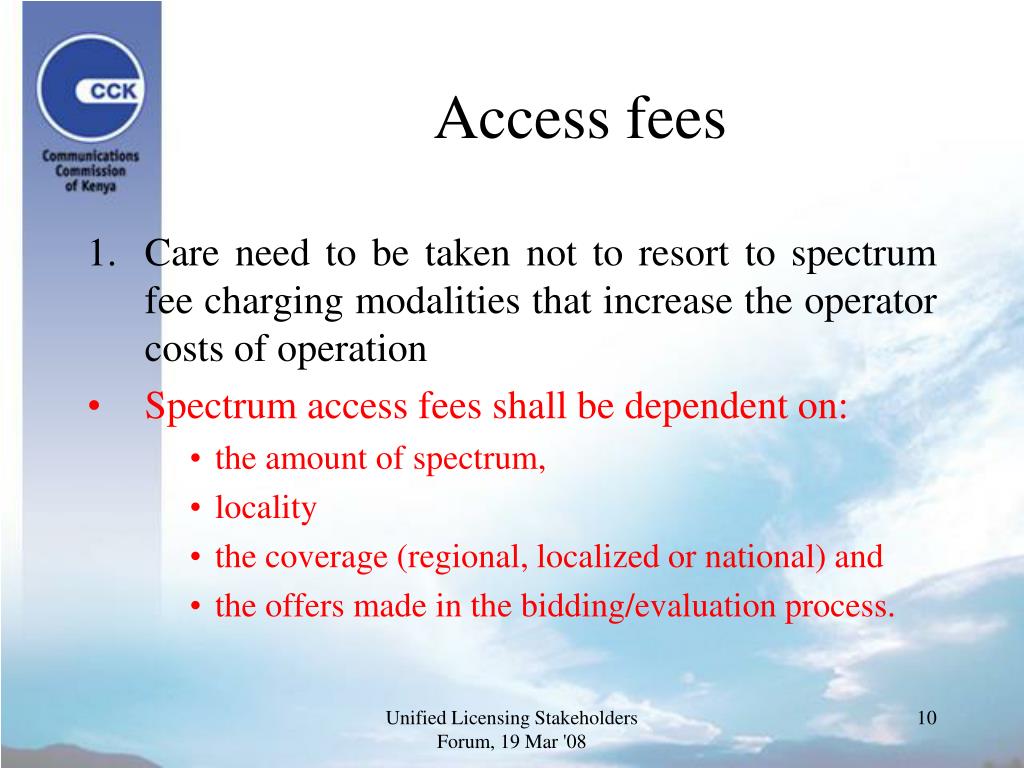 CCK
Communications Commission of Kenya

Access fees

1. Care need to be taken not to resort to spectrum fee charging modalities that increase the operator costs of operation

• Spectrum access fees shall be dependent on:
• the amount of spectrum,
• locality
• the coverage (regional, localized or national) and
• the offers made in the bidding/evaluation process.

Unified Licensing Stakeholders Forum, 19 Mar '08

10